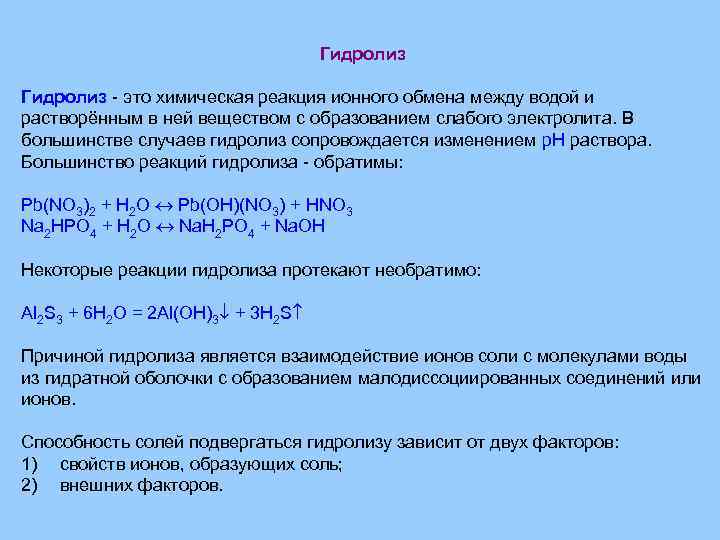 Гидролиз

Гидролиз - это химическая реакция ионного обмена между водой и растворённым в ней веществом с образованием слабого электролита. В большинстве случаев гидролиз сопровождается изменением pH раствора. Большинство реакций гидролиза - обратимы:

$Pb(NO_3)_2 + H_2O \leftrightarrow Pb(OH)(NO_3) + HNO_3$
$Na_2HPO_4 + H_2O \leftrightarrow NaH_2PO_4 + NaOH$

Некоторые реакции гидролиза протекают необратимо:

$Al_2S_3 + 6H_2O = 2Al(OH)_3\downarrow + 3H_2S\uparrow$

Причиной гидролиза является взаимодействие ионов соли с молекулами воды из гидратной оболочки с образованием малодиссоциированных соединений или ионов.

Способность солей подвергаться гидролизу зависит от двух факторов:
1) свойств ионов, образующих соль;
2) внешних факторов.